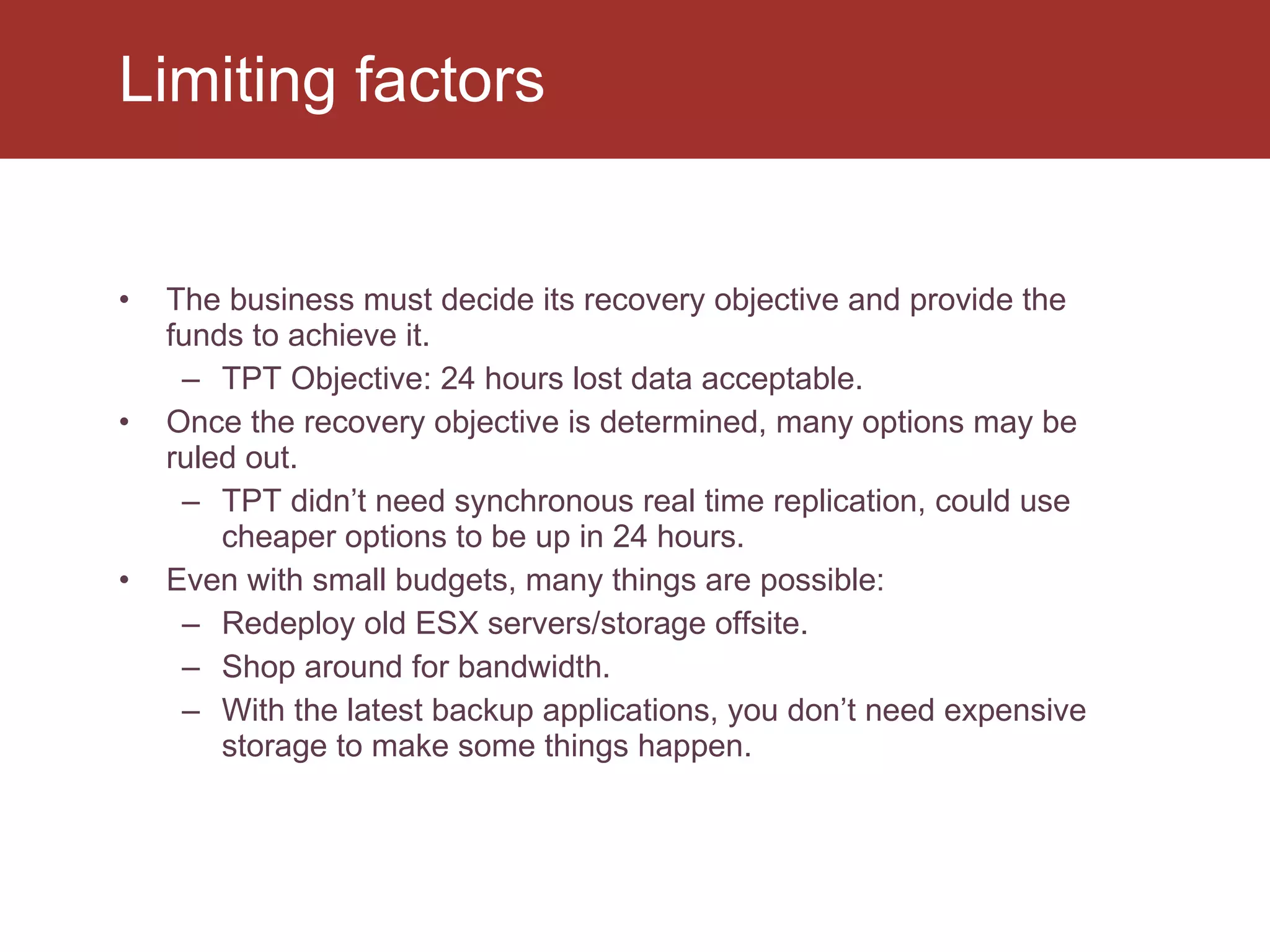 Limiting factors

• The business must decide its recovery objective and provide the funds to achieve it.
 – TPT Objective: 24 hours lost data acceptable.
• Once the recovery objective is determined, many options may be ruled out.
 – TPT didn’t need synchronous real time replication, could use cheaper options to be up in 24 hours.
• Even with small budgets, many things are possible:
 – Redeploy old ESX servers/storage offsite.
 – Shop around for bandwidth.
 – With the latest backup applications, you don’t need expensive storage to make some things happen.